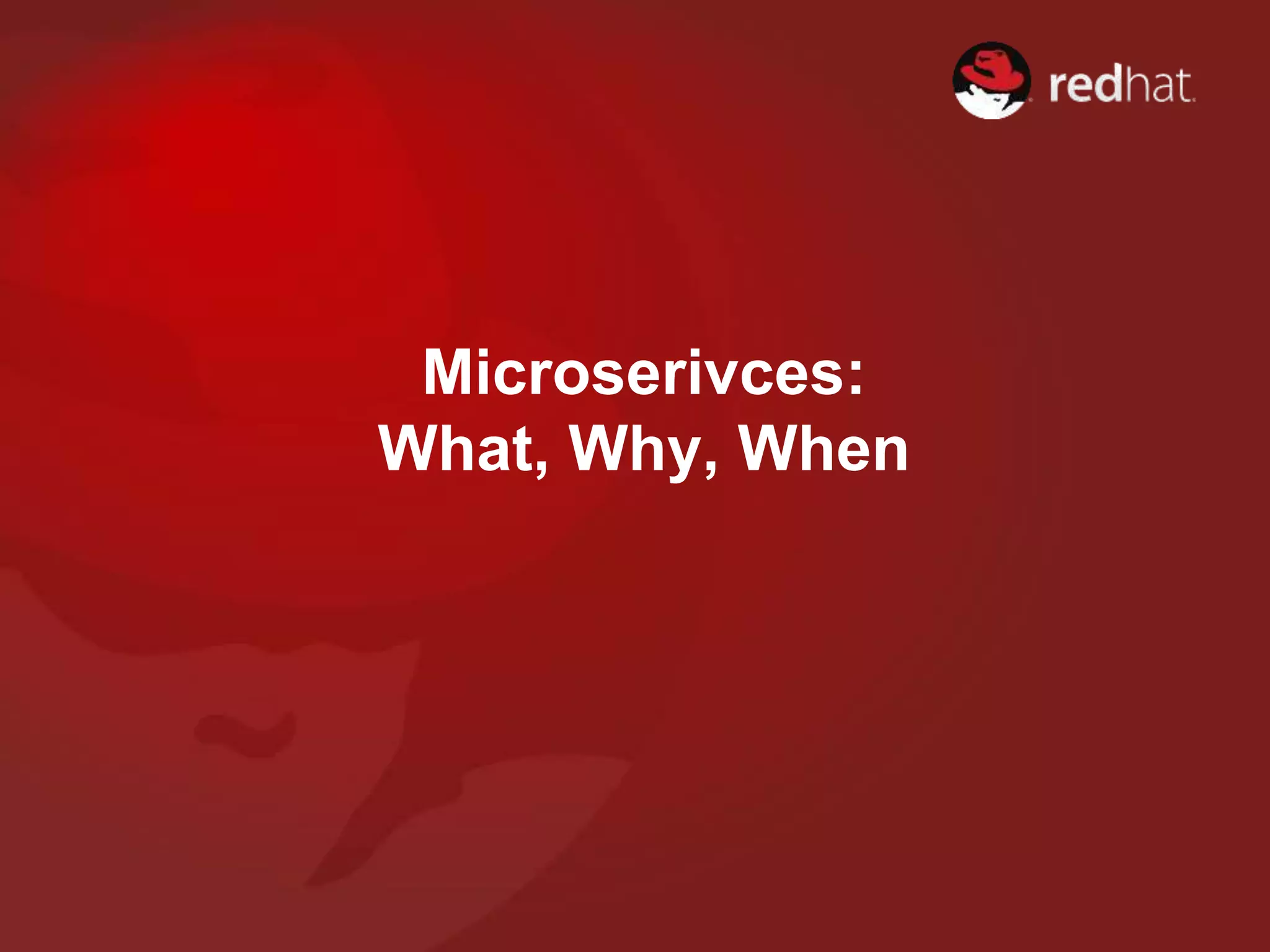 redhat.

Microserivces:
What, Why, When